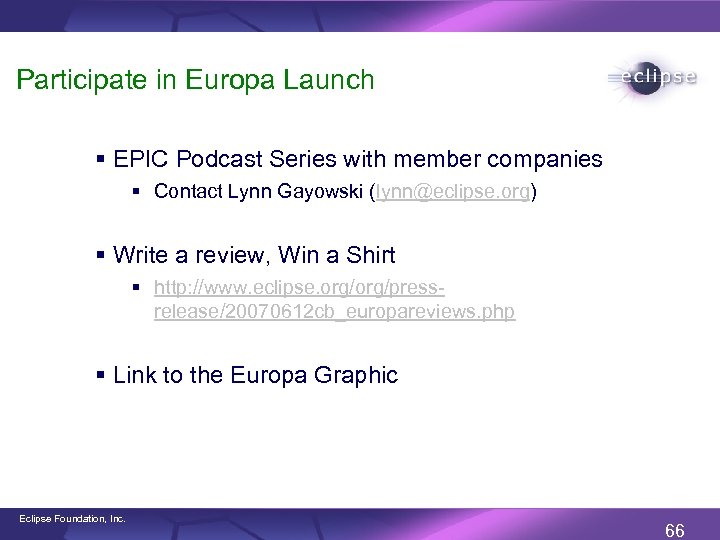 Participate in Europa Launch

eclipse

▪ EPIC Podcast Series with member companies

▪ Contact Lynn Gayowski (lynn@eclipse.org)

▪ Write a review, Win a Shirt

▪ http://www.eclipse.org/org/press-release/20070612cb_europareviews.php

▪ Link to the Europa Graphic

Eclipse Foundation, Inc.

66